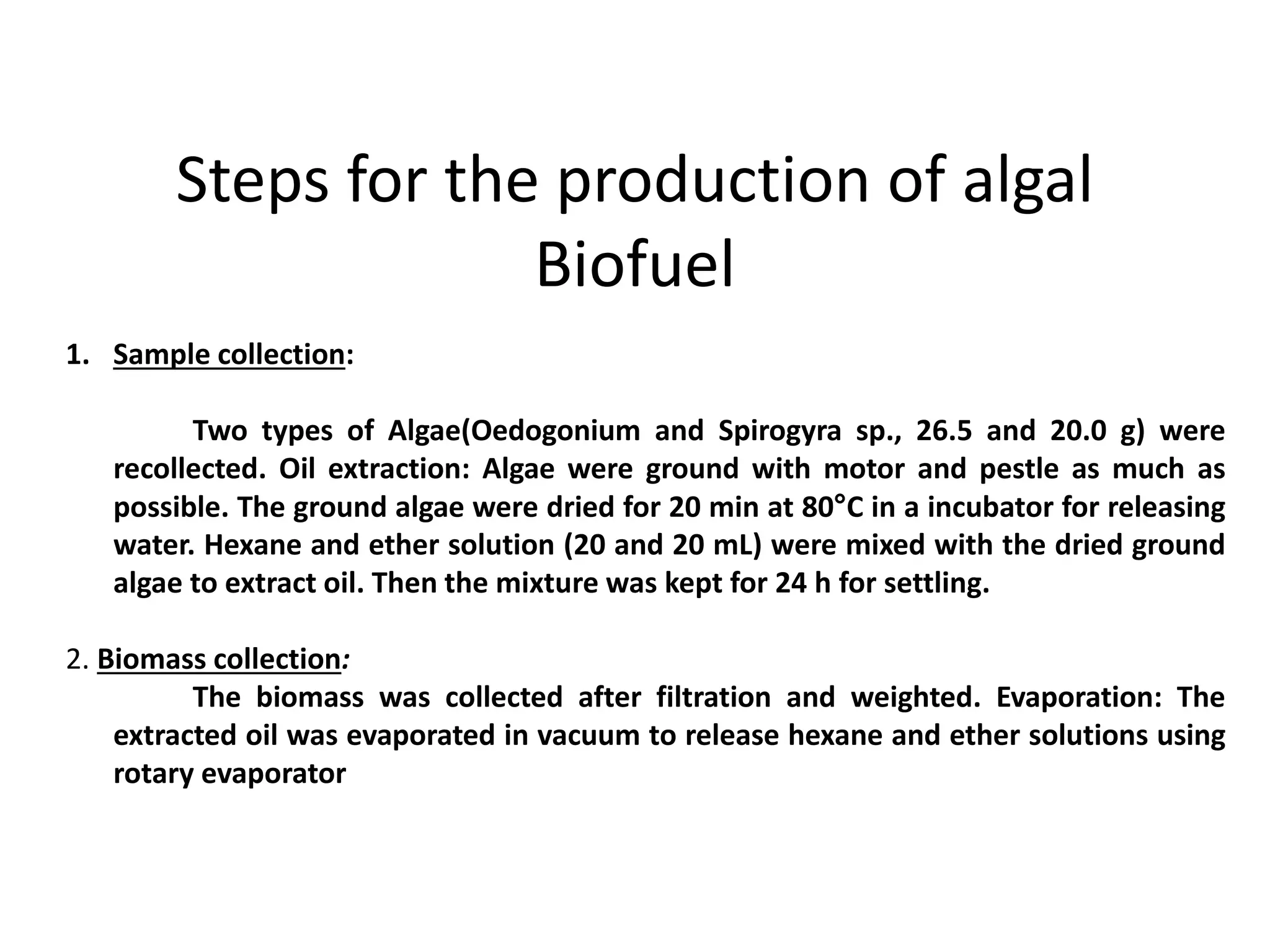 Steps for the production of algal Biofuel

1. Sample collection:

Two types of Algae(Oedogonium and Spirogyra sp., 26.5 and 20.0 g) were recollected. Oil extraction: Algae were ground with motor and pestle as much as possible. The ground algae were dried for 20 min at 80°C in a incubator for releasing water. Hexane and ether solution (20 and 20 mL) were mixed with the dried ground algae to extract oil. Then the mixture was kept for 24 h for settling.

2. Biomass collection:

The biomass was collected after filtration and weighted. Evaporation: The extracted oil was evaporated in vacuum to release hexane and ether solutions using rotary evaporator